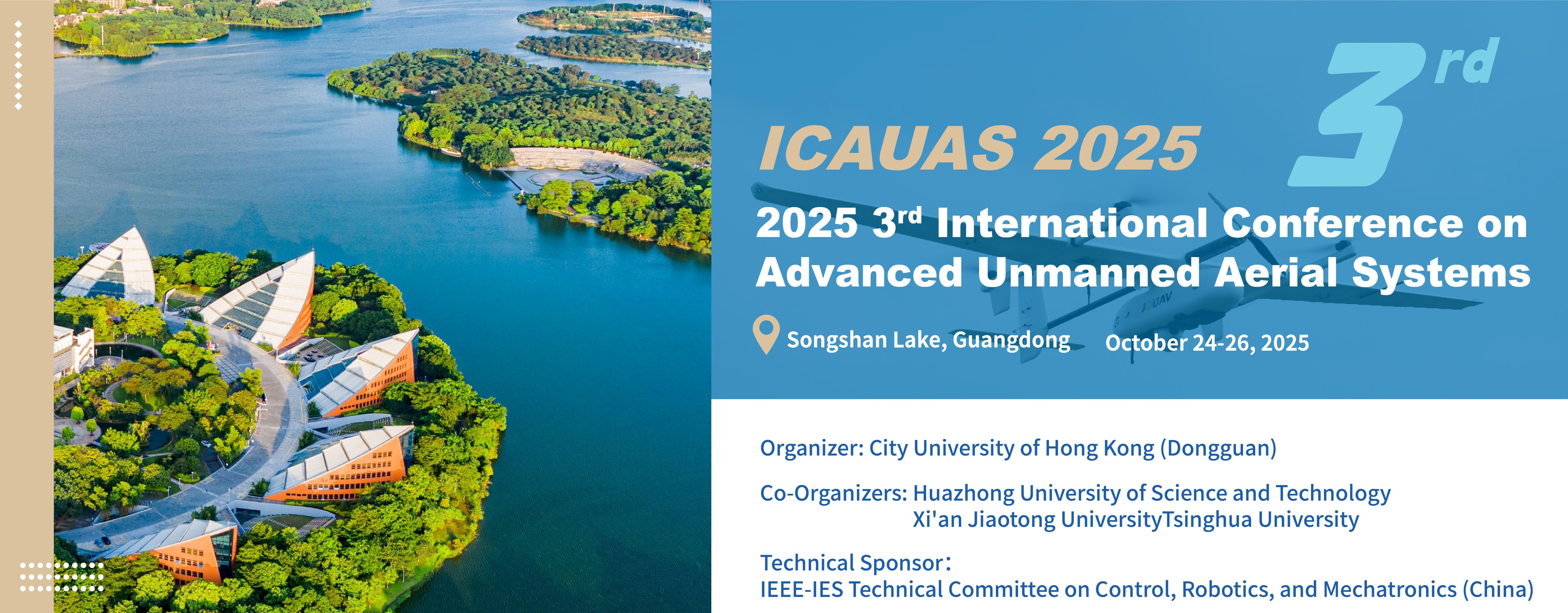 ICAUAS 2025

3rd

2025 3rd International Conference on Advanced Unmanned Aerial Systems

JOUAV

Songshan Lake, Guangdong

October 24-26, 2025

Organizer: City University of Hong Kong (Dongguan)

Co-Organizers: Huazhong University of Science and Technology
Xi'an Jiaotong UniversityTsinghua University

Technical Sponsor:
IEEE-IES Technical Committee on Control, Robotics, and Mechatronics (China)